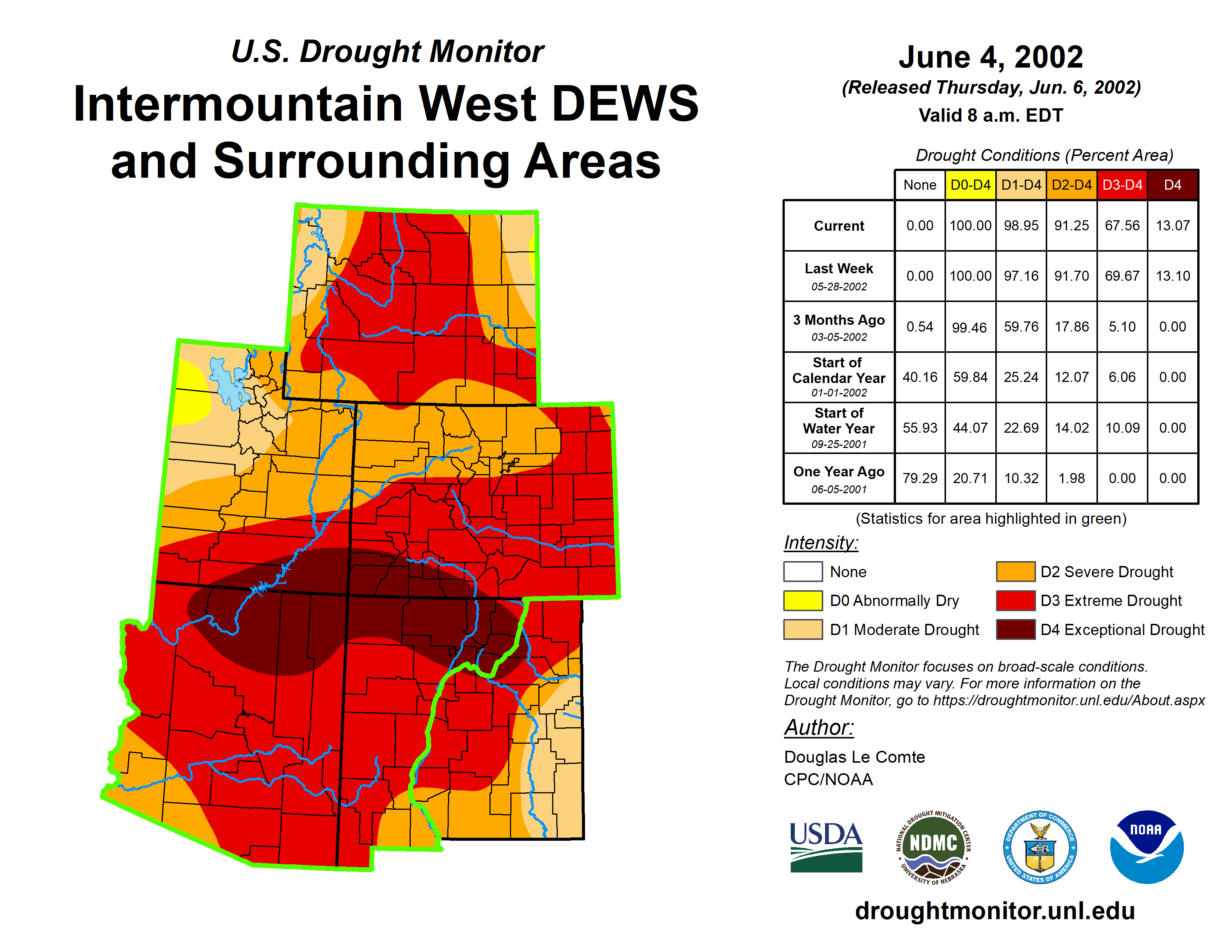 U.S. Drought Monitor

Intermountain West DEWS and Surrounding Areas

June 4, 2002

(Released Thursday, Jun. 6, 2002)

Valid 8 a.m. EDT

Drought Conditions (Percent Area)

| | None | D0-D4 | D1-D4 | D2-D4 | D3-D4 | D4 |
|---|---|---|---|---|---|---|
| Current | 0.00 | 100.00 | 98.95 | 91.25 | 67.56 | 13.07 |
| Last Week 05-28-2002 | 0.00 | 100.00 | 97.16 | 91.70 | 69.67 | 13.10 |
| 3 Months Ago 03-05-2002 | 0.54 | 99.46 | 59.76 | 17.86 | 5.10 | 0.00 |
| Start of Calendar Year 01-01-2002 | 40.16 | 59.84 | 25.24 | 12.07 | 6.06 | 0.00 |
| Start of Water Year 09-25-2001 | 55.93 | 44.07 | 22.69 | 14.02 | 10.09 | 0.00 |
| One Year Ago 06-05-2001 | 79.29 | 20.71 | 10.32 | 1.98 | 0.00 | 0.00 |

(Statistics for area highlighted in green)

Intensity:

None

D0 Abnormally Dry

D1 Moderate Drought

D2 Severe Drought

D3 Extreme Drought

D4 Exceptional Drought

The Drought Monitor focuses on broad-scale conditions. Local conditions may vary. For more information on the Drought Monitor, go to https://droughtmonitor.unl.edu/About.aspx

Author:

Douglas Le Comte
CPC/NOAA

USDA

NATIONAL DROUGHT MITIGATION CENTER NDMC UNIVERSITY OF NEBRASKA

DEPARTMENT OF COMMERCE UNITED STATES OF AMERICA

NOAA

droughtmonitor.unl.edu